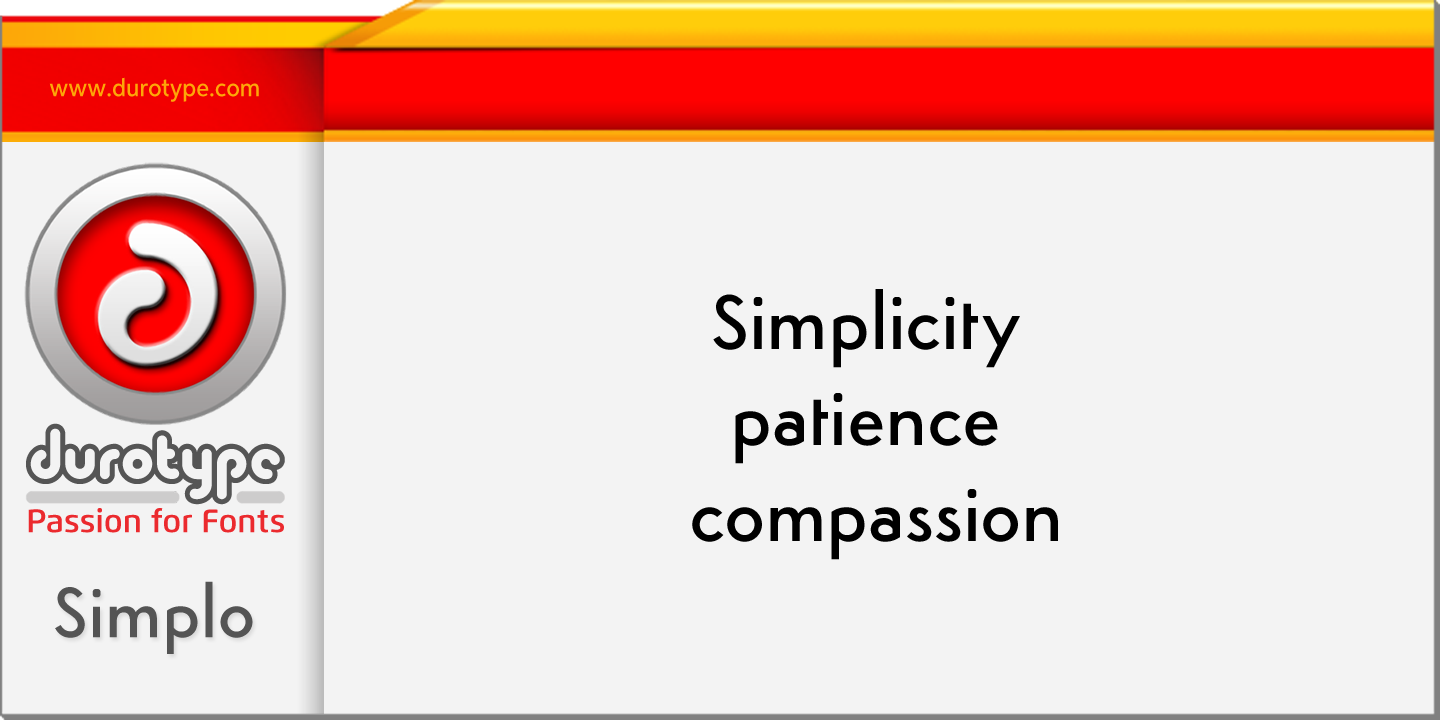 www.durotype.com

durotype
Passion for Fonts

Simplo

Simplicity
patience
compassion